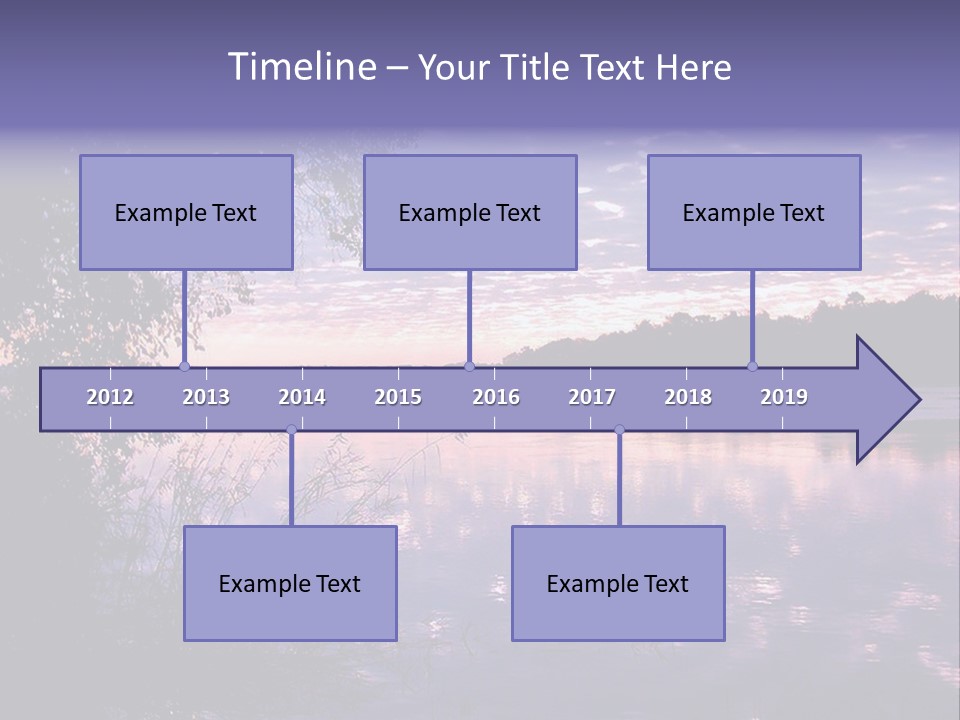 Timeline – Your Title Text Here

Example Text

Example Text

Example Text

2012 2013 2014 2015 2016 2017 2018 2019

Example Text

Example Text